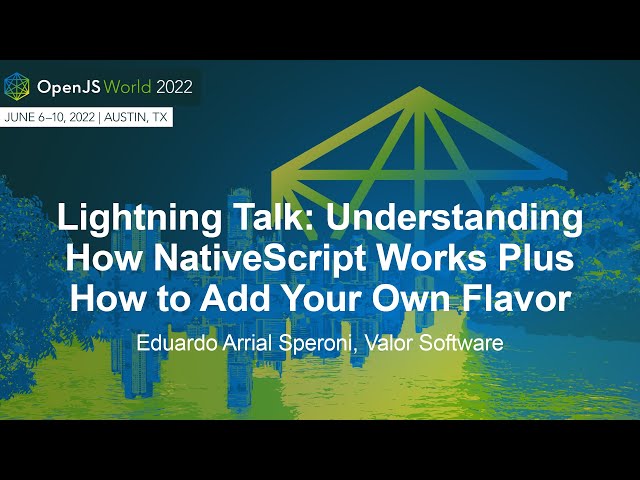 OpenJS World 2022

JUNE 6–10, 2022 | AUSTIN, TX

Lightning Talk: Understanding How NativeScript Works Plus How to Add Your Own Flavor

Eduardo Arrial Speroni, Valor Software